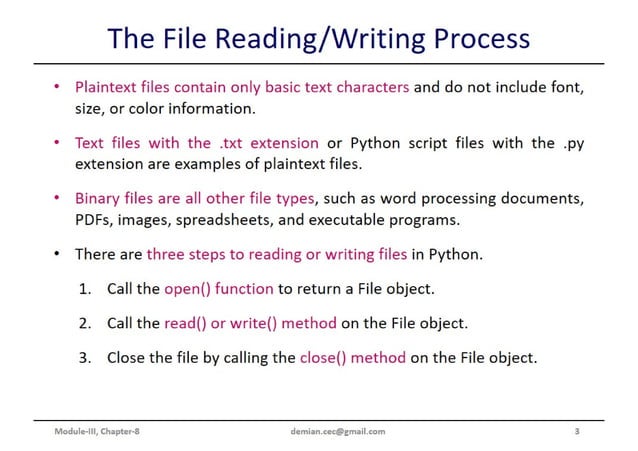 The File Reading/Writing Process

• Plaintext files contain only basic text characters and do not include font, size, or color information.

• Text files with the .txt extension or Python script files with the .py extension are examples of plaintext files.

• Binary files are all other file types, such as word processing documents, PDFs, images, spreadsheets, and executable programs.

• There are three steps to reading or writing files in Python.

1. Call the open() function to return a File object.

2. Call the read() or write() method on the File object.

3. Close the file by calling the close() method on the File object.

Module-III, Chapter-8 demian.cec@gmail.com 3